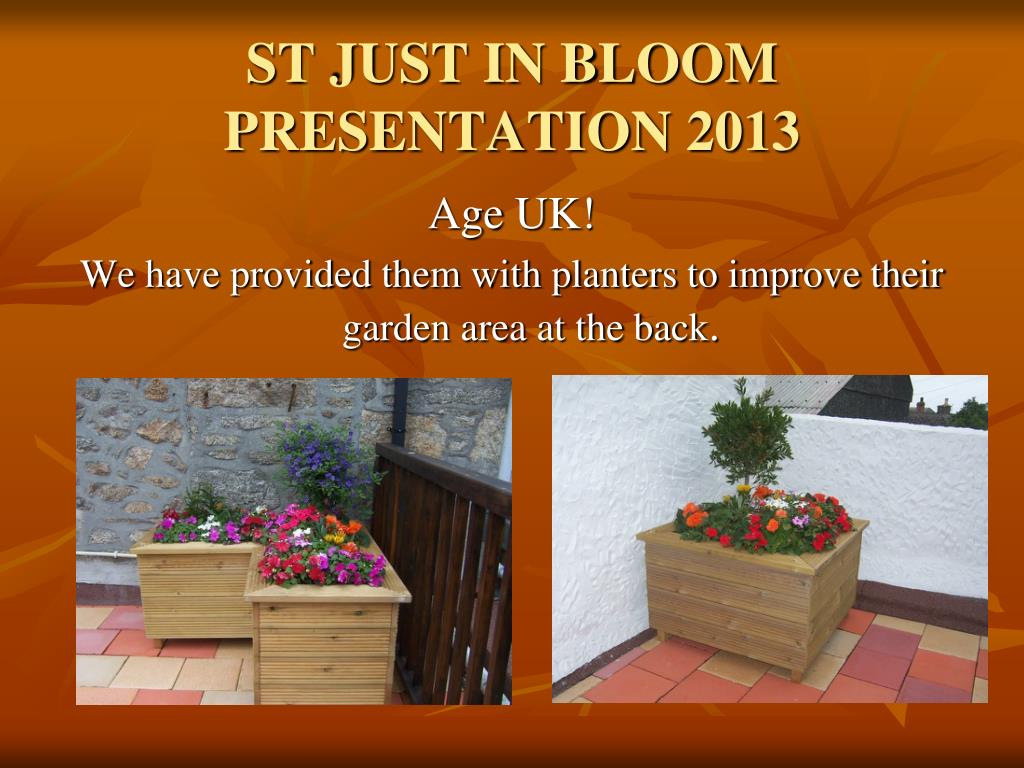 ST JUST IN BLOOM PRESENTATION 2013

Age UK!

We have provided them with planters to improve their garden area at the back.